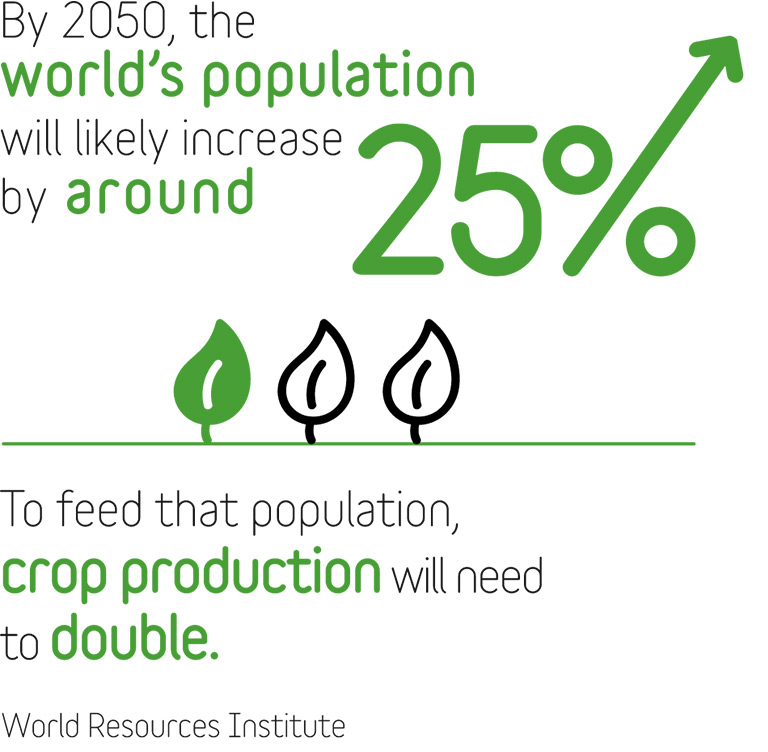 By 2050, the world's population will likely increase by around 25%

To feed that population, crop production will need to double.

World Resources Institute